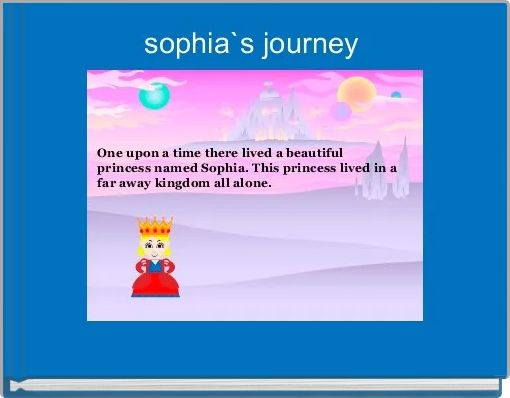 sophia`s journey

One upon a time there lived a beautiful princess named Sophia. This princess lived in a far away kingdom all alone.